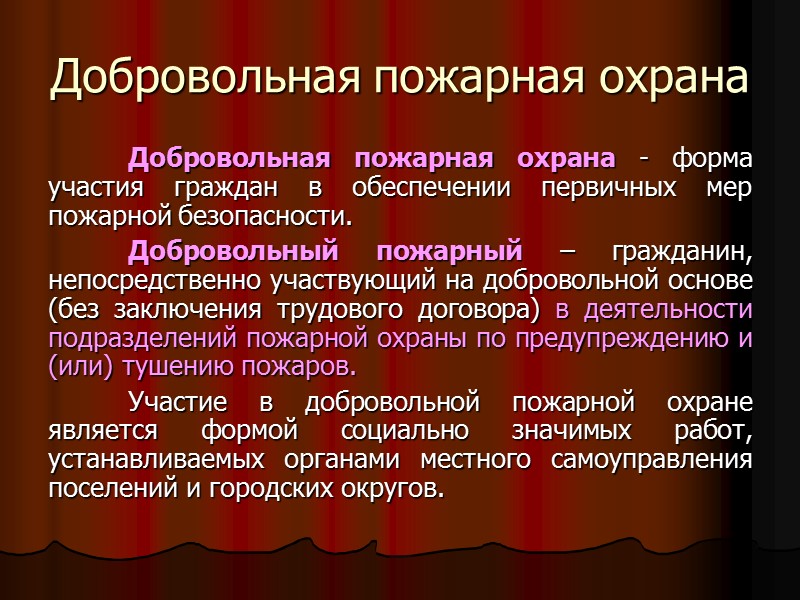 Добровольная пожарная охрана

Добровольная пожарная охрана - форма участия граждан в обеспечении первичных мер пожарной безопасности.

Добровольный пожарный – гражданин, непосредственно участвующий на добровольной основе (без заключения трудового договора) в деятельности подразделений пожарной охраны по предупреждению и (или) тушению пожаров.

Участие в добровольной пожарной охране является формой социально значимых работ, устанавливаемых органами местного самоуправления поселений и городских округов.